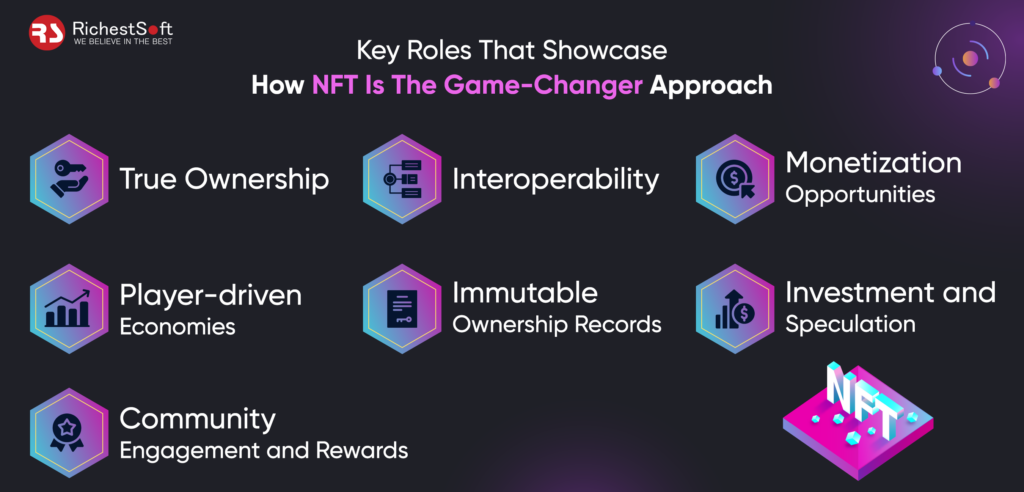 RS RichestSoft
WE BELIEVE IN THE BEST

Key Roles That Showcase
How NFT Is The Game-Changer Approach

True Ownership

Interoperability

Monetization Opportunities

Player-driven Economies

Immutable Ownership Records

Investment and Speculation

Community Engagement and Rewards

NFT